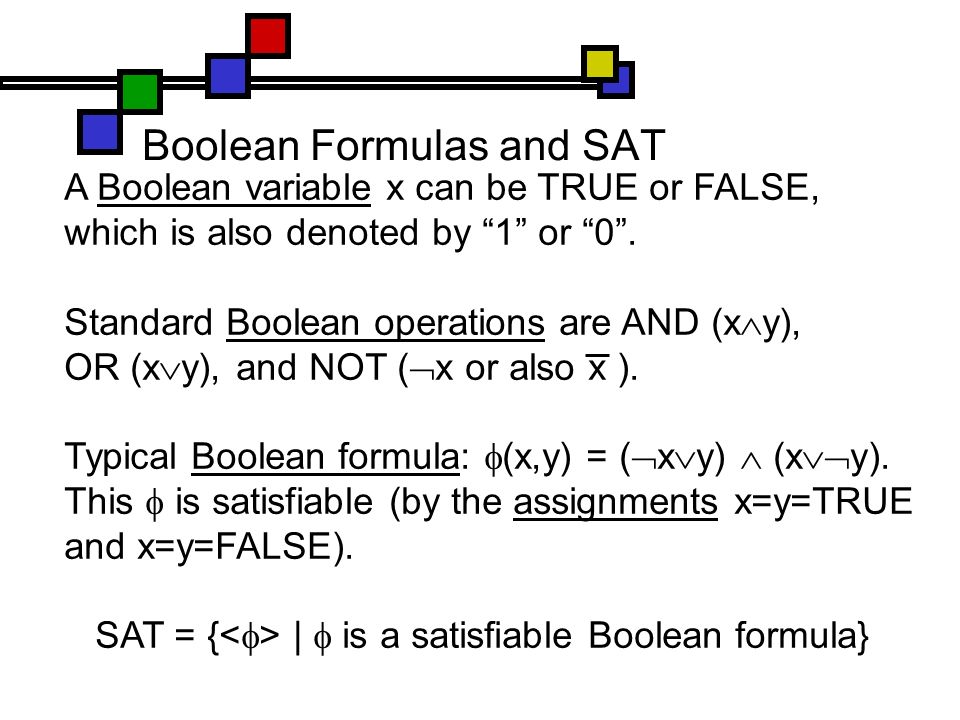 Boolean Formulas and SAT

A Boolean variable x can be TRUE or FALSE, which is also denoted by “1” or “0”.

Standard Boolean operations are AND ($x \wedge y$), OR ($x \vee y$), and NOT ($\neg x$ or also $\overline{x}$ ).

Typical Boolean formula: $\phi(x,y) = (\neg x \vee y) \wedge (x \vee \neg y)$. This $\phi$ is satisfiable (by the assignments x=y=TRUE and x=y=FALSE).

SAT = $\{<\phi> \mid \phi$ is a satisfiable Boolean formula$\}$